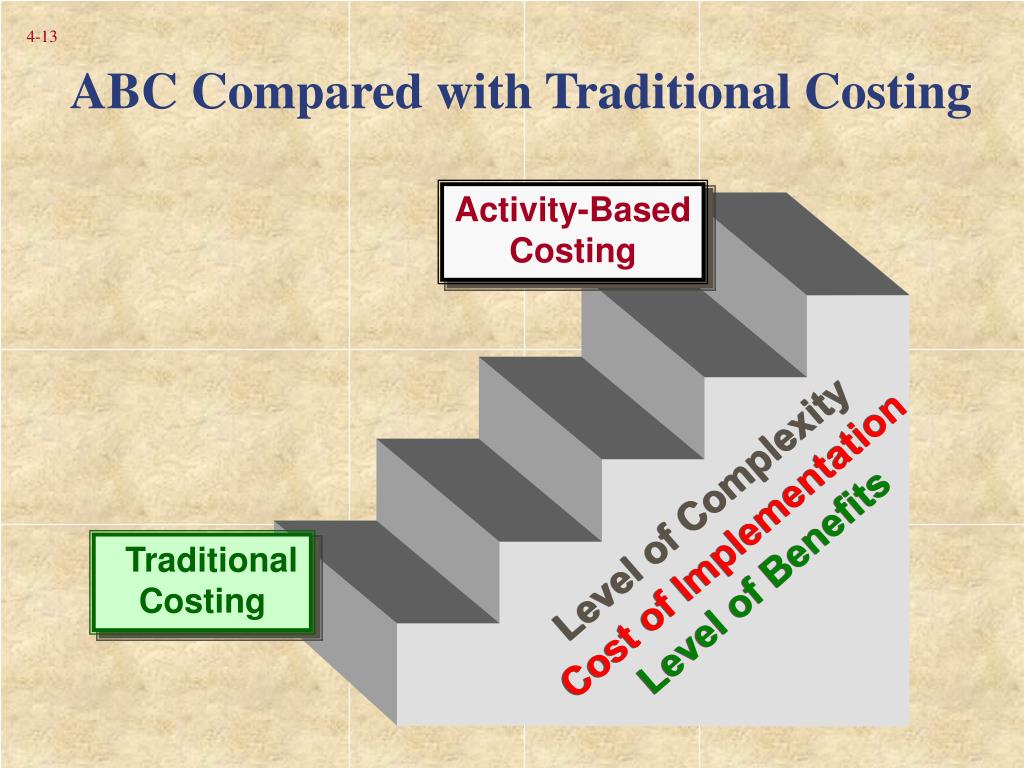 4-13

ABC Compared with Traditional Costing

Activity-Based Costing

Traditional Costing

Level of Complexity

Cost of Implementation

Level of Benefits